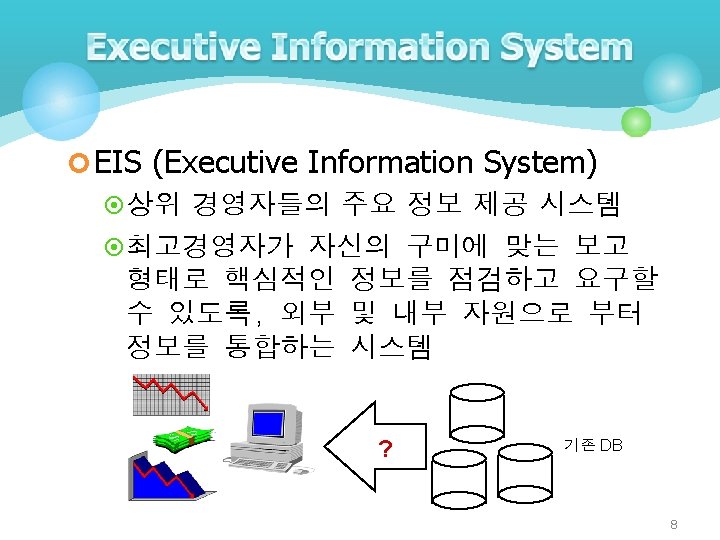 Executive Information System

EIS (Executive Information System)

상위 경영자들의 주요 정보 제공 시스템

최고경영자가 자신의 구미에 맞는 보고 형태로 핵심적인 정보를 점검하고 요구할 수 있도록, 외부 및 내부 자원으로 부터 정보를 통합하는 시스템

?

기존 DB

8